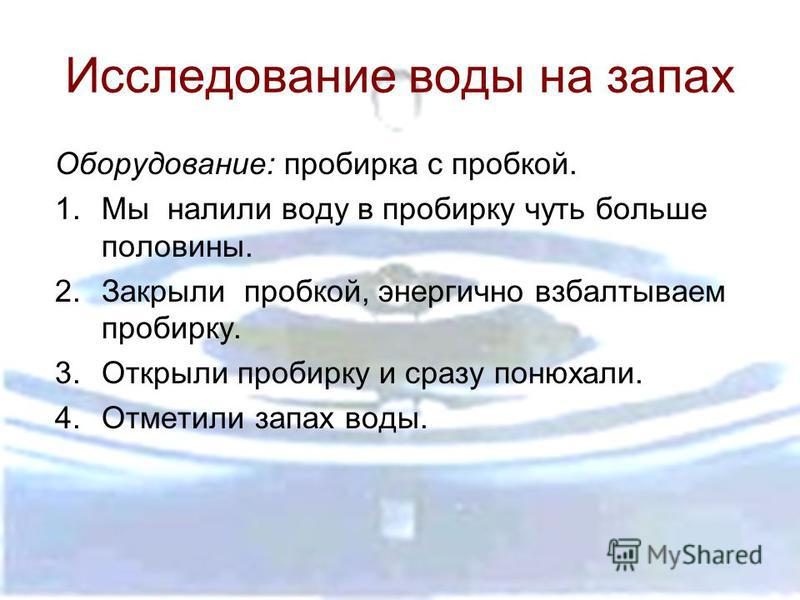 Исследование воды на запах

Оборудование: пробирка с пробкой.

1. Мы налили воду в пробирку чуть больше половины.
2. Закрыли пробкой, энергично взбалтываем пробирку.
3. Открыли пробирку и сразу понюхали.
4. Отметили запах воды.

MyShared